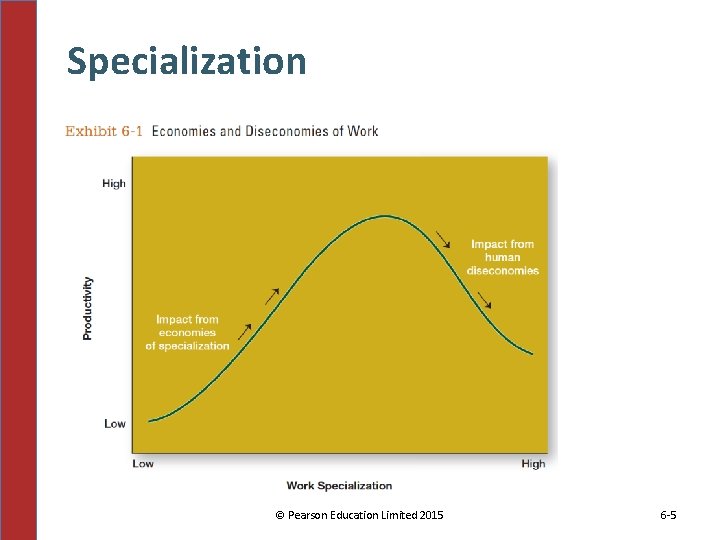 Specialization

Exhibit 6-1 Economies and Diseconomies of Work

High

Productivity

Low

Impact from economies of specialization

Impact from human diseconomies

Low

High

Work Specialization

© Pearson Education Limited 2015

6-5